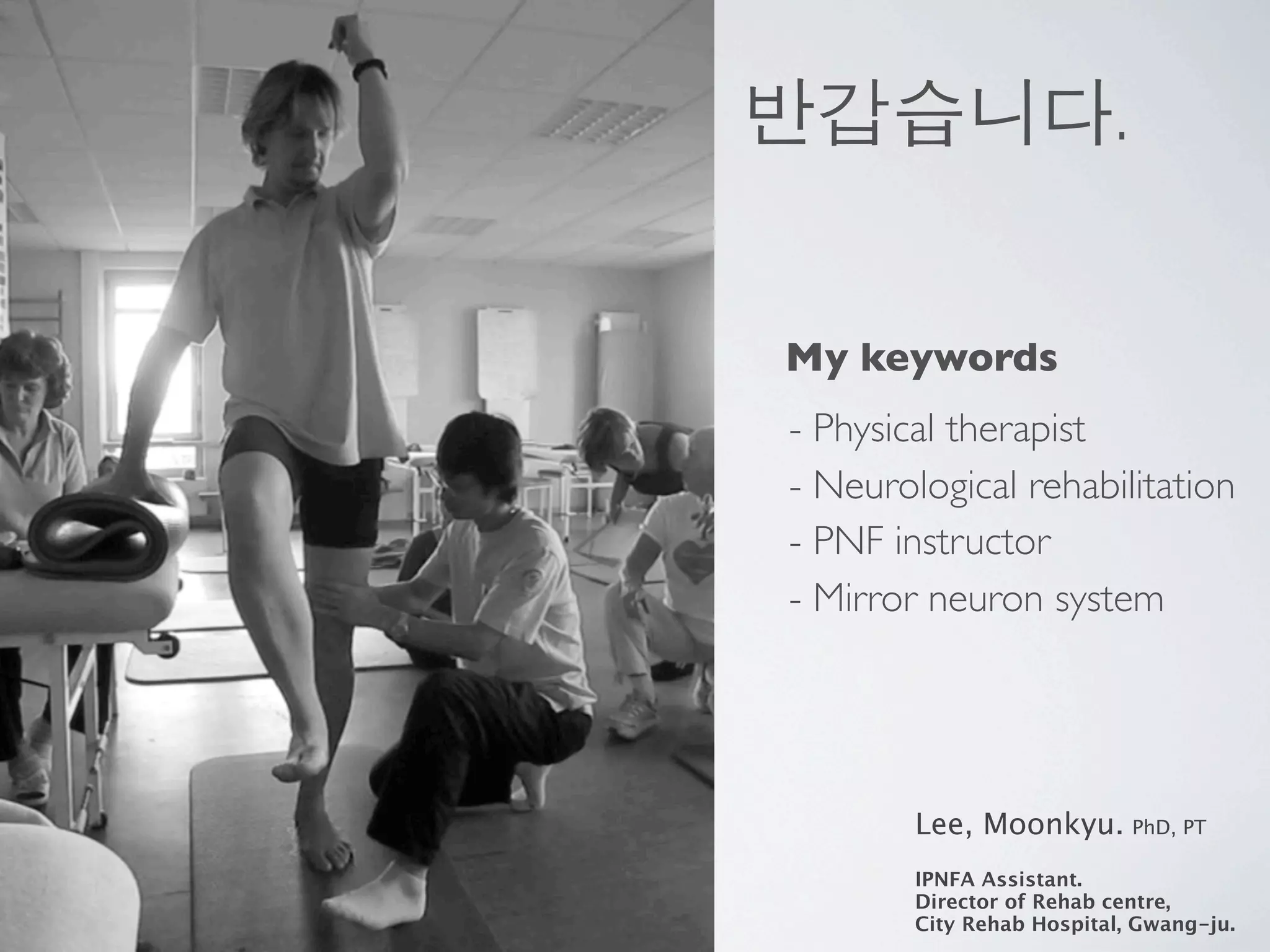 반갑습니다.

My keywords

- Physical therapist
- Neurological rehabilitation
- PNF instructor
- Mirror neuron system

Lee, Moonkyu. PhD, PT

IPNFA Assistant.
Director of Rehab centre,
City Rehab Hospital, Gwang-ju.